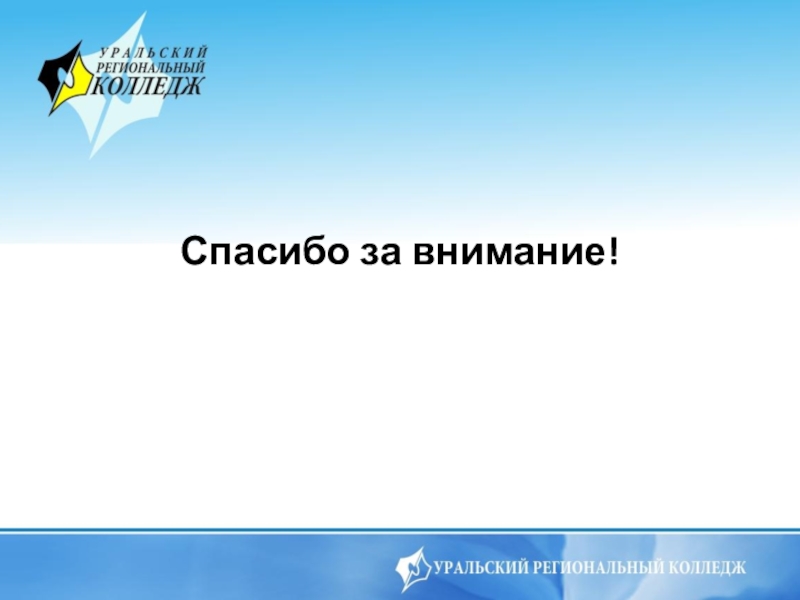 УРАЛЬСКИЙ
РЕГИОНАЛЬНЫЙ
КОЛЛЕДЖ

Спасибо за внимание!

УРАЛЬСКИЙ РЕГИОНАЛЬНЫЙ КОЛЛЕДЖ